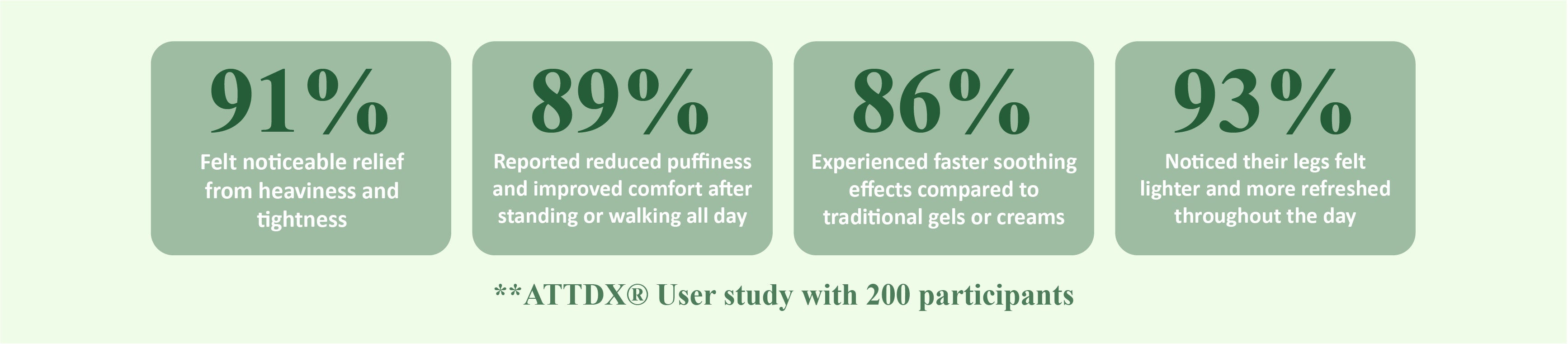 91%
Felt noticeable relief from heaviness and tightness

89%
Reported reduced puffiness and improved comfort after standing or walking all day

86%
Experienced faster soothing effects compared to traditional gels or creams

93%
Noticed their legs felt lighter and more refreshed throughout the day

**ATTDX® User study with 200 participants